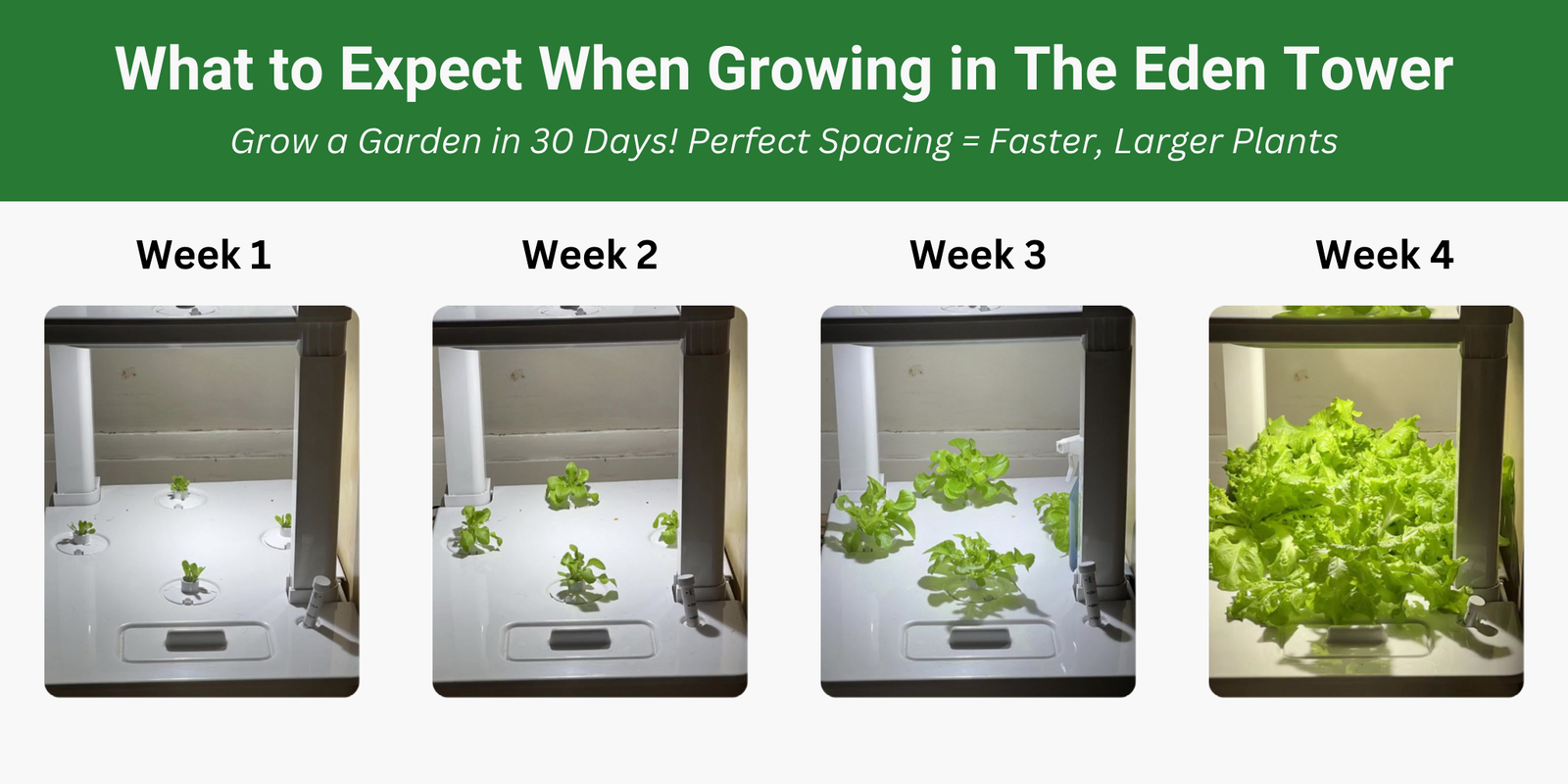 What to Expect When Growing in The Eden Tower

Grow a Garden in 30 Days! Perfect Spacing = Faster, Larger Plants

Week 1

Week 2

Week 3

Week 4